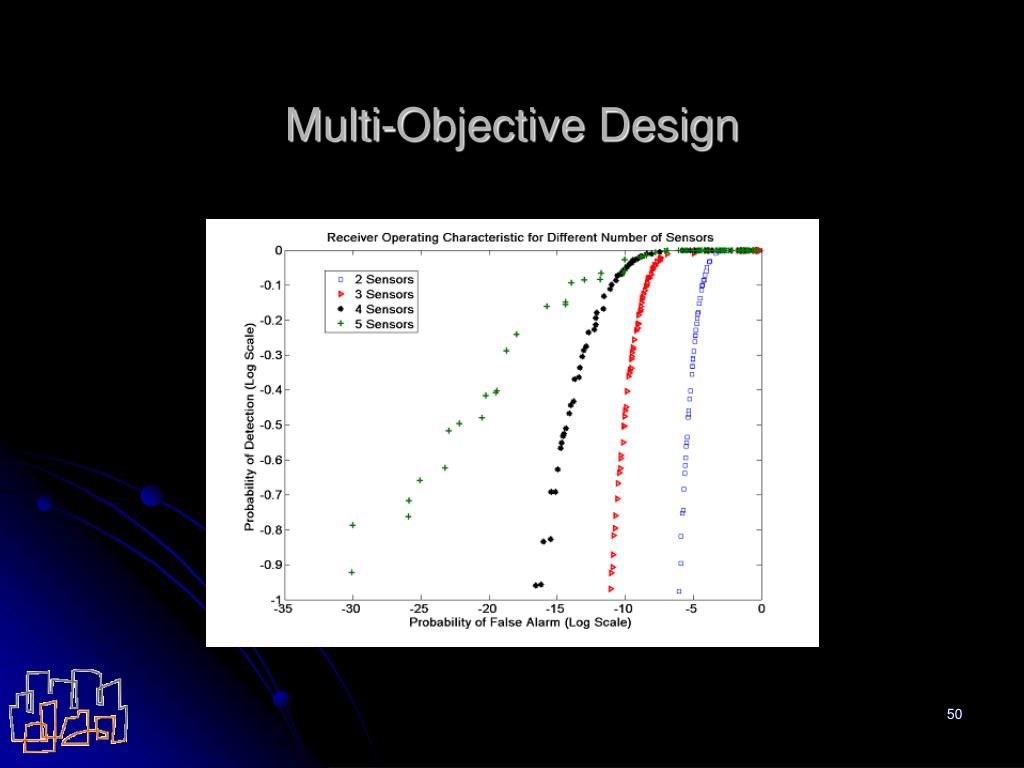 Multi-Objective Design

Receiver Operating Characteristic for Different Number of Sensors

2 Sensors
3 Sensors
4 Sensors
5 Sensors

Probability of Detection (Log Scale)

0
-0.1
-0.2
-0.3
-0.4
-0.5
-0.6
-0.7
-0.8
-0.9
-1

-35 -30 -25 -20 -15 -10 -5 0

Probability of False Alarm (Log Scale)

50